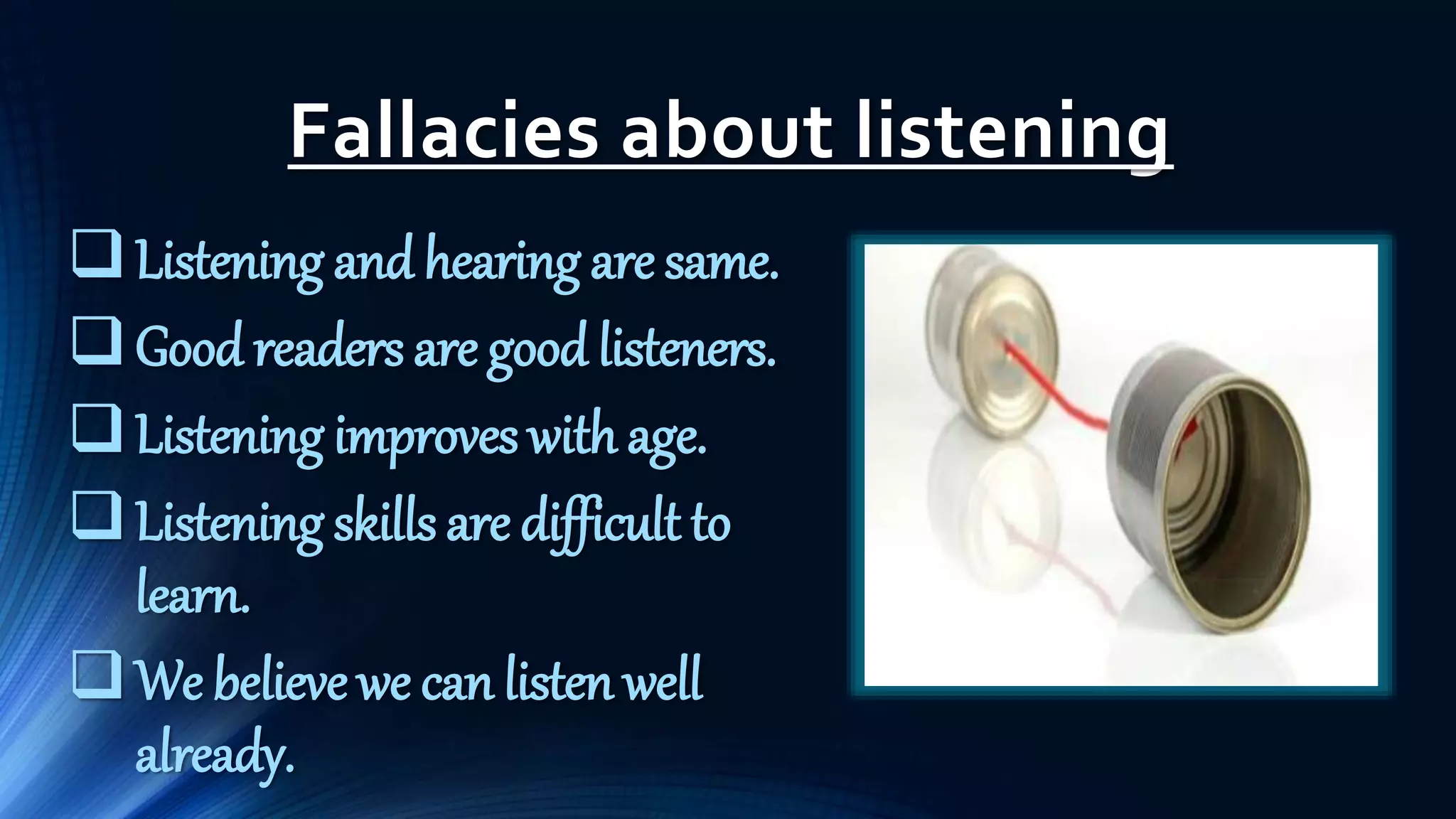 Fallacies about listening

❑ Listening and hearing are same.
❑ Good readers are good listeners.
❑ Listening improves with age.
❑ Listening skills are difficult to learn.
❑ We believe we can listen well already.